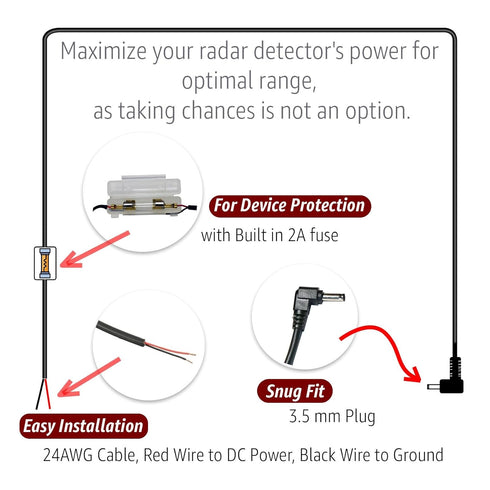 Maximize your radar detector's power for optimal range,
as taking chances is not an option.

For Device Protection
with Built in 2A fuse

Snug Fit
3.5 mm Plug

Easy Installation
24AWG Cable, Red Wire to DC Power, Black Wire to Ground